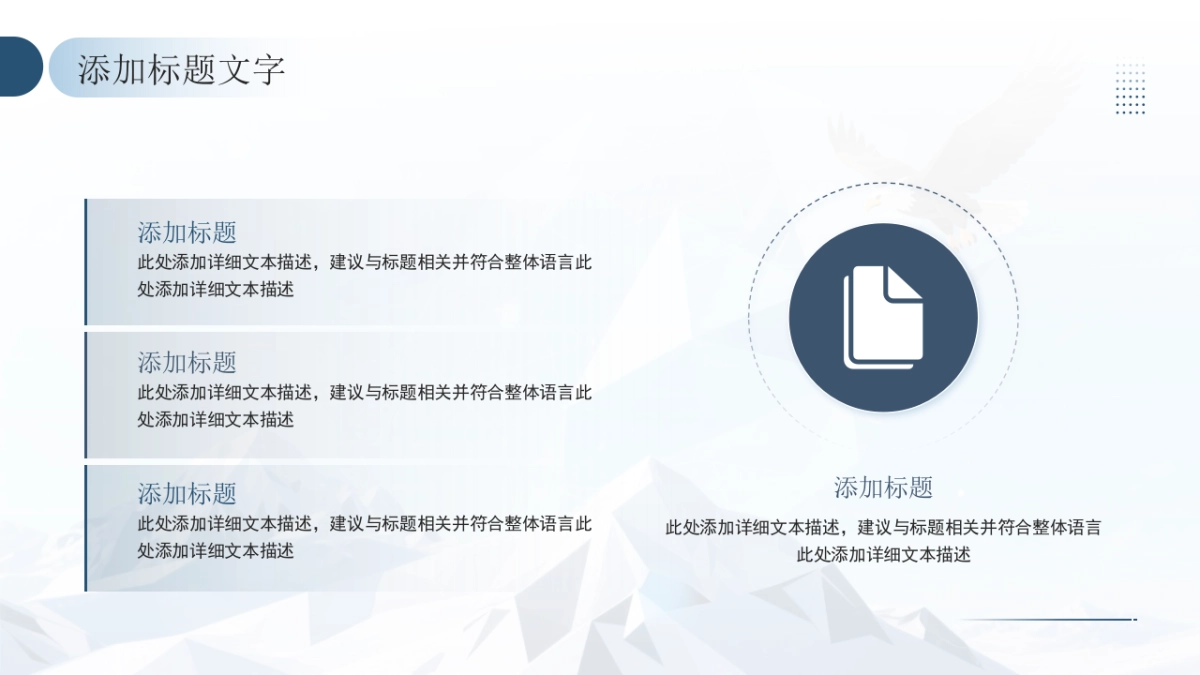 添加标题文字

添加标题
此处添加详细文本描述，建议与标题相关并符合整体语言此处添加详细文本描述

添加标题
此处添加详细文本描述，建议与标题相关并符合整体语言此处添加详细文本描述

添加标题
此处添加详细文本描述，建议与标题相关并符合整体语言此处添加详细文本描述

添加标题
此处添加详细文本描述，建议与标题相关并符合整体语言此处添加详细文本描述